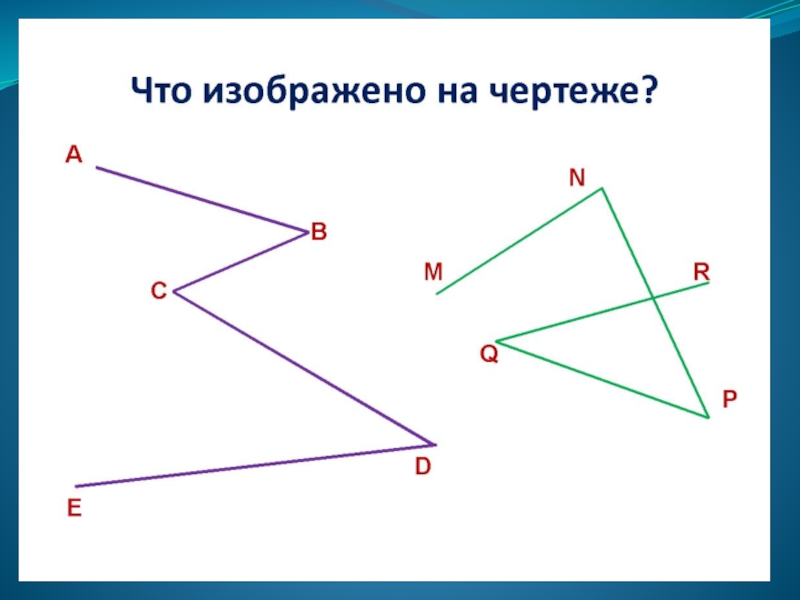 Что изображено на чертеже?

A
B
C
D
E

N
M
R
Q
P